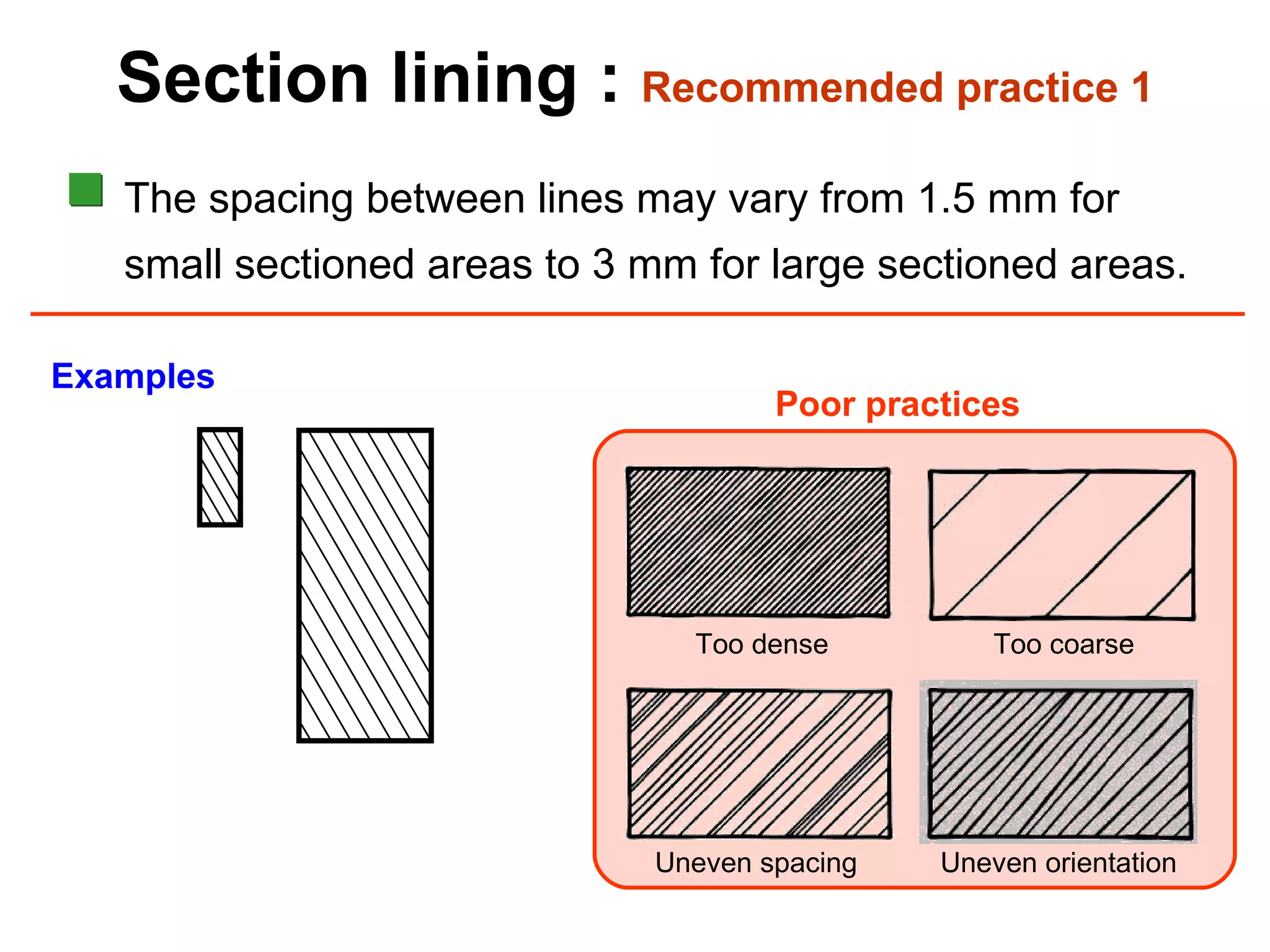 Section lining : Recommended practice 1

The spacing between lines may vary from 1.5 mm for small sectioned areas to 3 mm for large sectioned areas.

Examples

Poor practices

Too dense

Too coarse

Uneven spacing

Uneven orientation